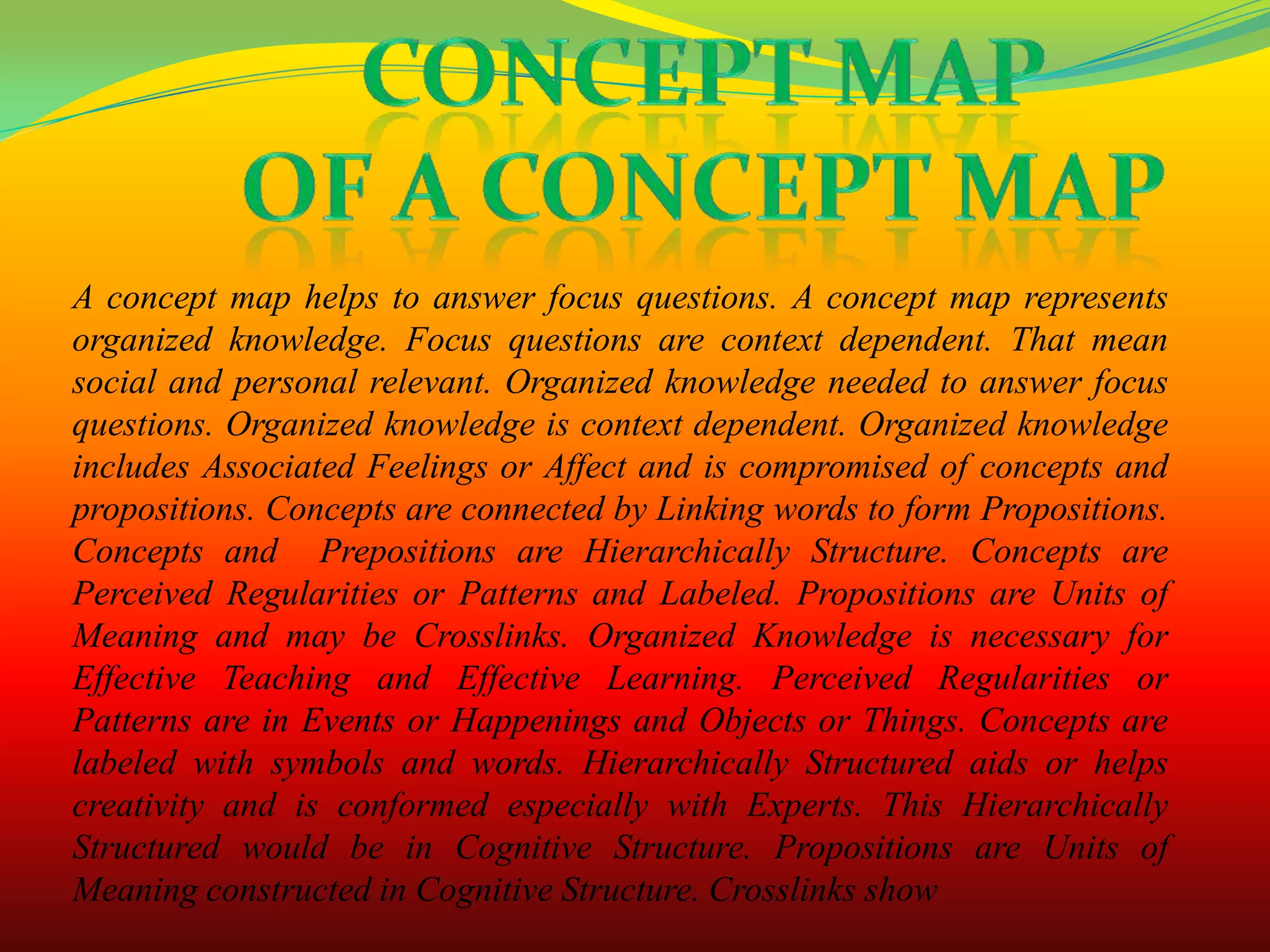 CONCEPT MAP
OF A CONCEPT MAP

A concept map helps to answer focus questions. A concept map represents organized knowledge. Focus questions are context dependent. That mean social and personal relevant. Organized knowledge needed to answer focus questions. Organized knowledge is context dependent. Organized knowledge includes Associated Feelings or Affect and is compromised of concepts and propositions. Concepts are connected by Linking words to form Propositions. Concepts and Prepositions are Hierarchically Structure. Concepts are Perceived Regularities or Patterns and Labeled. Propositions are Units of Meaning and may be Crosslinks. Organized Knowledge is necessary for Effective Teaching and Effective Learning. Perceived Regularities or Patterns are in Events or Happenings and Objects or Things. Concepts are labeled with symbols and words. Hierarchically Structured aids or helps creativity and is conformed especially with Experts. This Hierarchically Structured would be in Cognitive Structure. Propositions are Units of Meaning constructed in Cognitive Structure. Crosslinks show